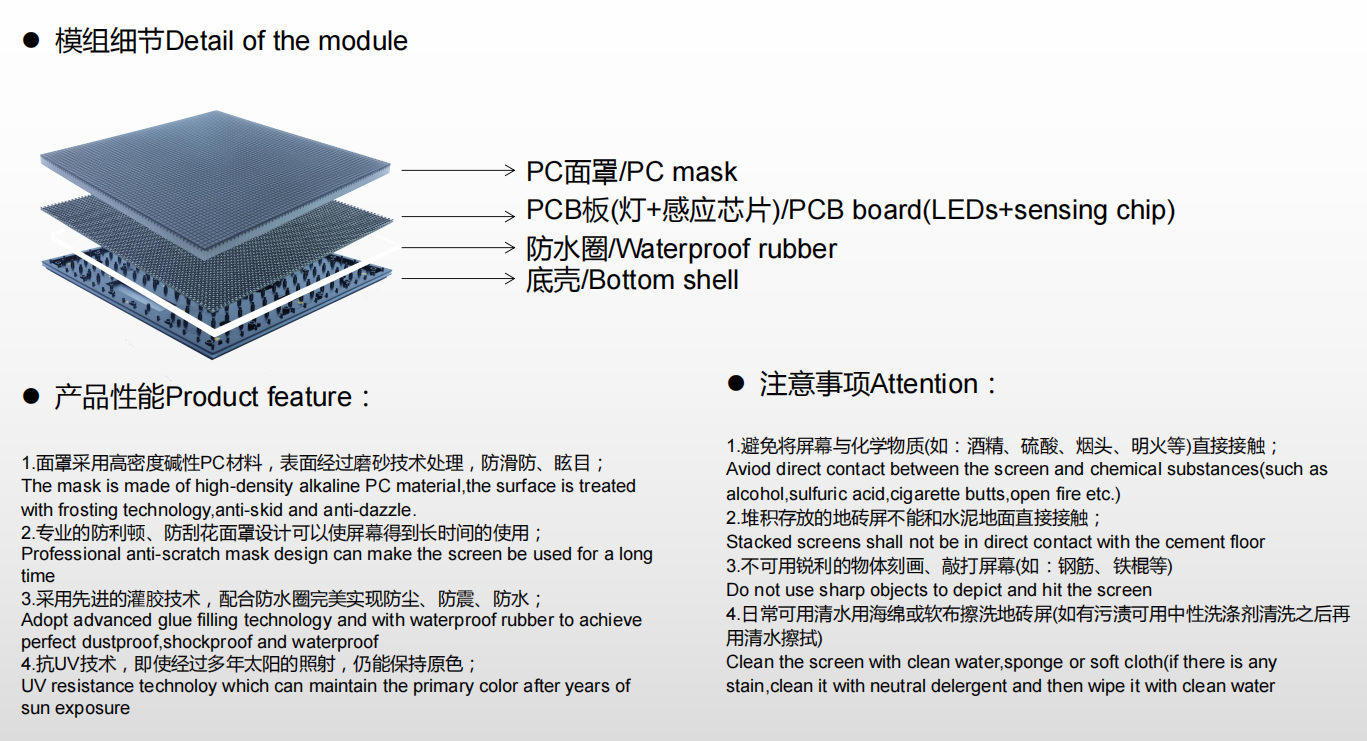 ● 模组细节Detail of the module

PC面罩/PC mask
PCB板(灯+感应芯片)/PCB board(LEDs+sensing chip)
防水圈/Waterproof rubber
底壳/Bottom shell

● 产品性能Product feature：

1.面罩采用高密度碱性PC材料，表面经过磨砂技术处理，防滑防、眩目；
The mask is made of high-density alkaline PC material,the surface is treated with frosting technology,anti-skid and anti-dazzle.
2.专业的防利顿、防刮花面罩设计可以使屏幕得到长时间的使用；
Professional anti-scratch mask design can make the screen be used for a long time
3.采用先进的灌胶技术，配合防水圈完美实现防尘、防震、防水；
Adopt advanced glue filling technology and with waterproof rubber to achieve perfect dustproof,shockproof and waterproof
4.抗UV技术，即使经过多年太阳的照射，仍能保持原色；
UV resistance technoloy which can maintain the primary color after years of sun exposure

● 注意事项Attention：

1.避免将屏幕与化学物质(如：酒精、硫酸、烟头、明火等)直接接触；
Aviod direct contact between the screen and chemical substances(such as alcohol,sulfuric acid,cigarette butts,open fire etc.)
2.堆积存放的地砖屏不能和水泥地面直接接触；
Stacked screens shall not be in direct contact with the cement floor
3.不可用锐利的物体刻画、敲打屏幕(如：钢筋、铁棍等)
Do not use sharp objects to depict and hit the screen
4.日常可用清水用海绵或软布擦洗地砖屏(如有污渍可用中性洗涤剂清洗之后再用清水擦拭)
Clean the screen with clean water,sponge or soft cloth(if there is any stain,clean it with neutral delergent and then wipe it with clean water